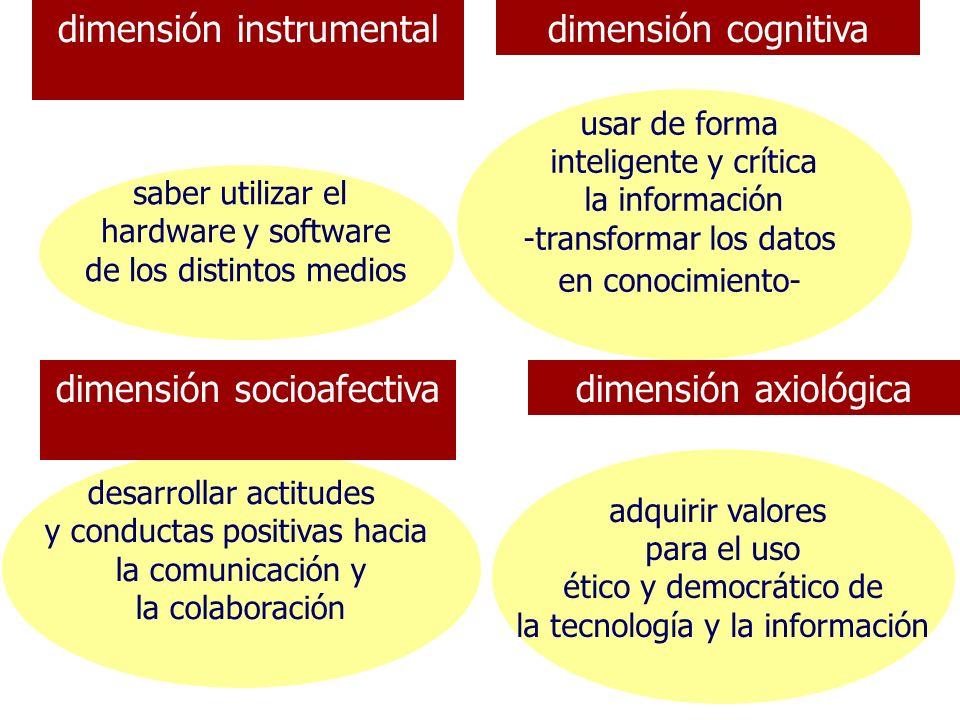 dimensión instrumental

saber utilizar el hardware y software de los distintos medios

dimensión cognitiva

usar de forma inteligente y crítica la información -transformar los datos en conocimiento-

dimensión socioafectiva

desarrollar actitudes y conductas positivas hacia la comunicación y la colaboración

dimensión axiológica

adquirir valores para el uso ético y democrático de la tecnología y la información